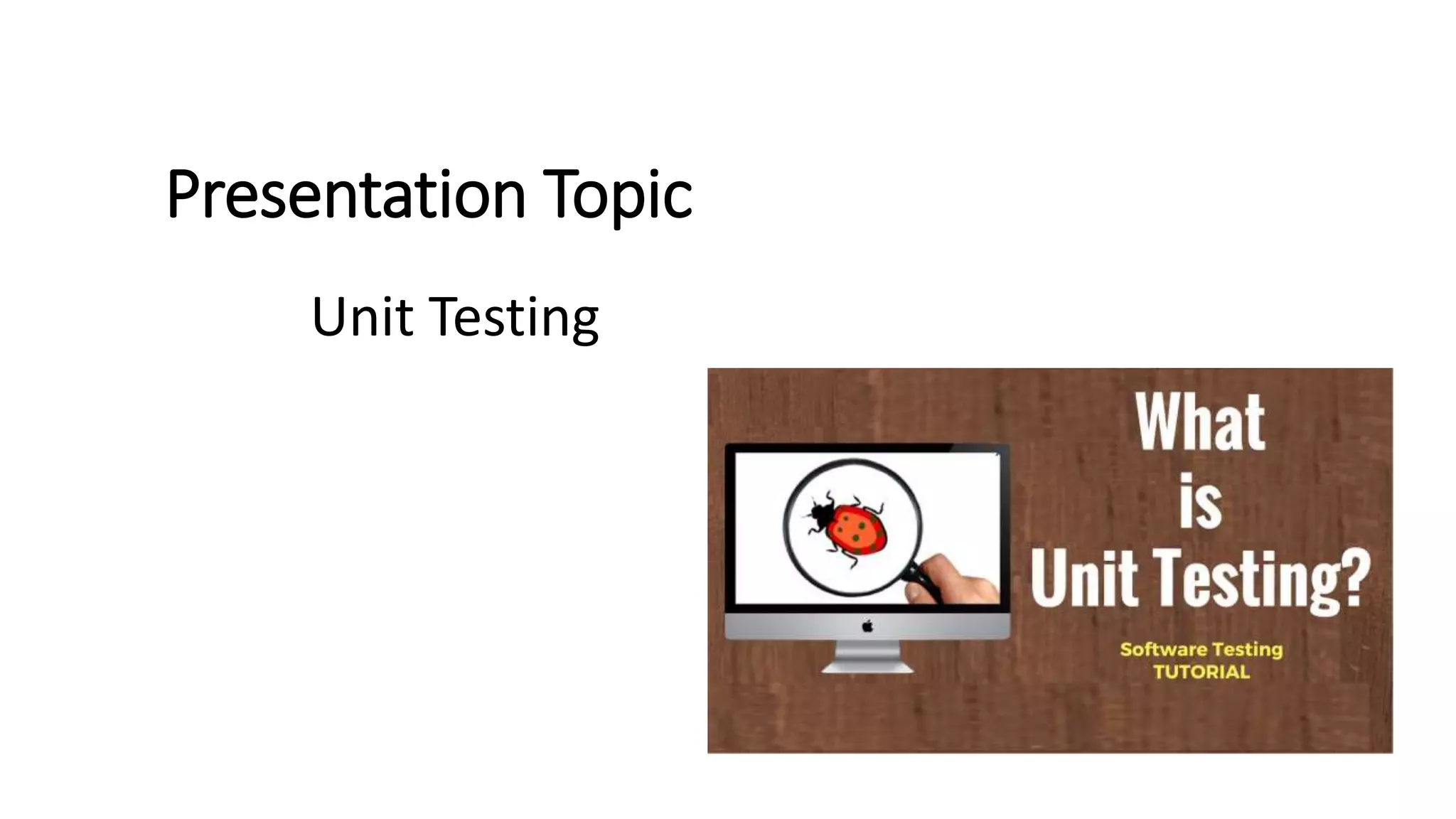 Presentation Topic

Unit Testing

What is Unit Testing?

Software Testing TUTORIAL